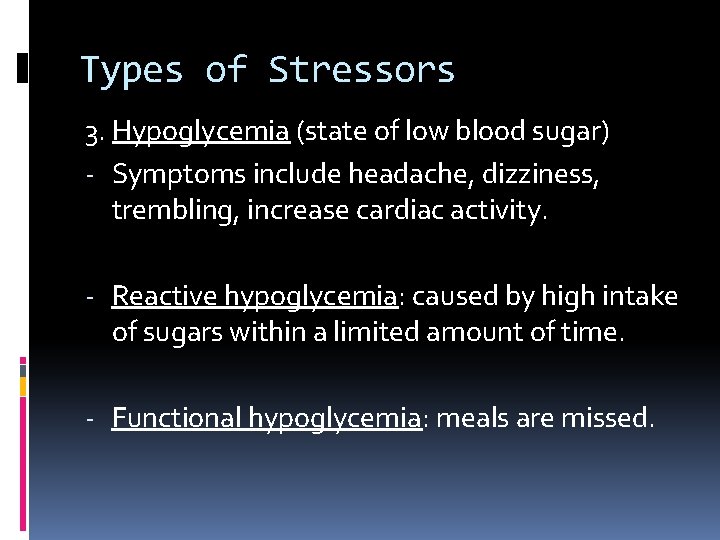 Types of Stressors

3. Hypoglycemia (state of low blood sugar)

- Symptoms include headache, dizziness, trembling, increase cardiac activity.

- Reactive hypoglycemia: caused by high intake of sugars within a limited amount of time.

- Functional hypoglycemia: meals are missed.